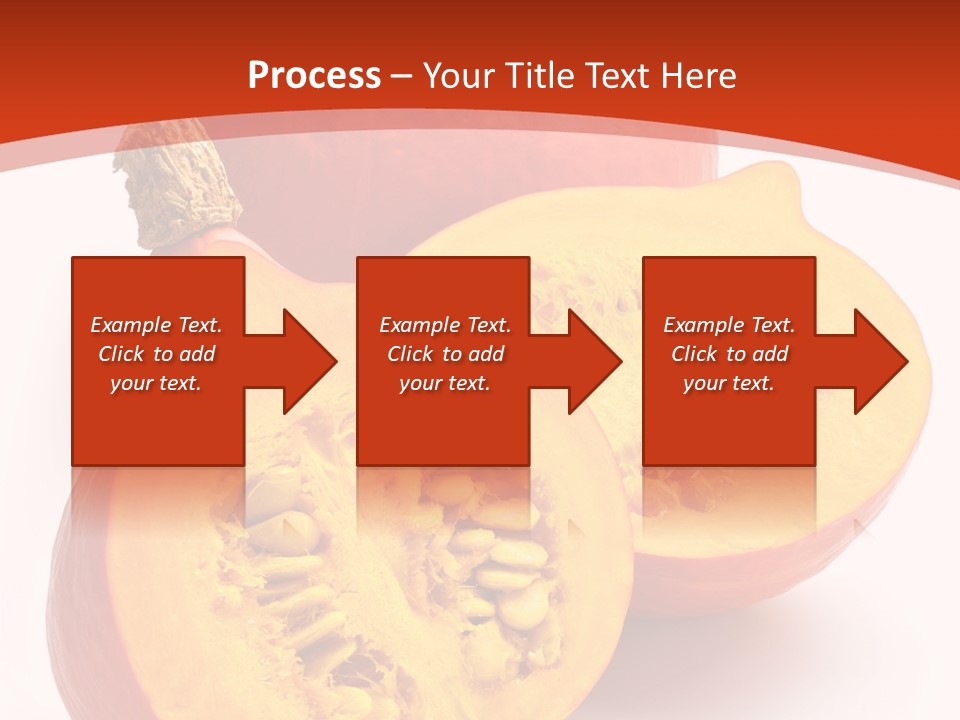 Process – Your Title Text Here

Example Text. Click to add your text.

Example Text. Click to add your text.

Example Text. Click to add your text.